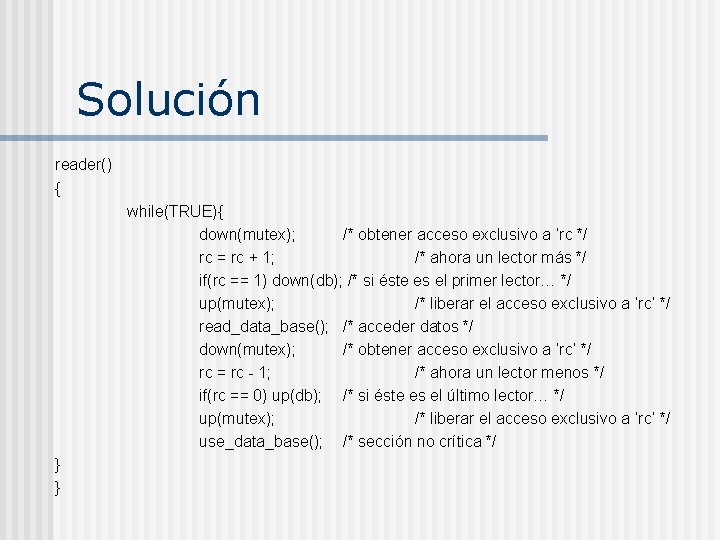 Solución

reader()
{
while(TRUE){
down(mutex); /* obtener acceso exclusivo a 'rc */
rc = rc + 1; /* ahora un lector más */
if(rc == 1) down(db); /* si éste es el primer lector... */
up(mutex); /* liberar el acceso exclusivo a 'rc' */
read_data_base(); /* acceder datos */
down(mutex); /* obtener acceso exclusivo a 'rc' */
rc = rc - 1; /* ahora un lector menos */
if(rc == 0) up(db); /* si éste es el último lector... */
up(mutex); /* liberar el acceso exclusivo a 'rc' */
use_data_base(); /* sección no crítica */
}
}